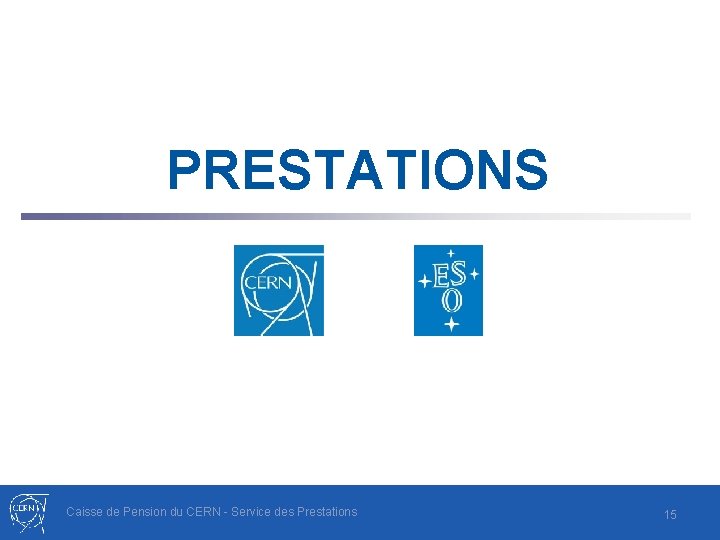 PRESTATIONS

CERN

ES
O

CERN

Caisse de Pension du CERN - Service des Prestations

15